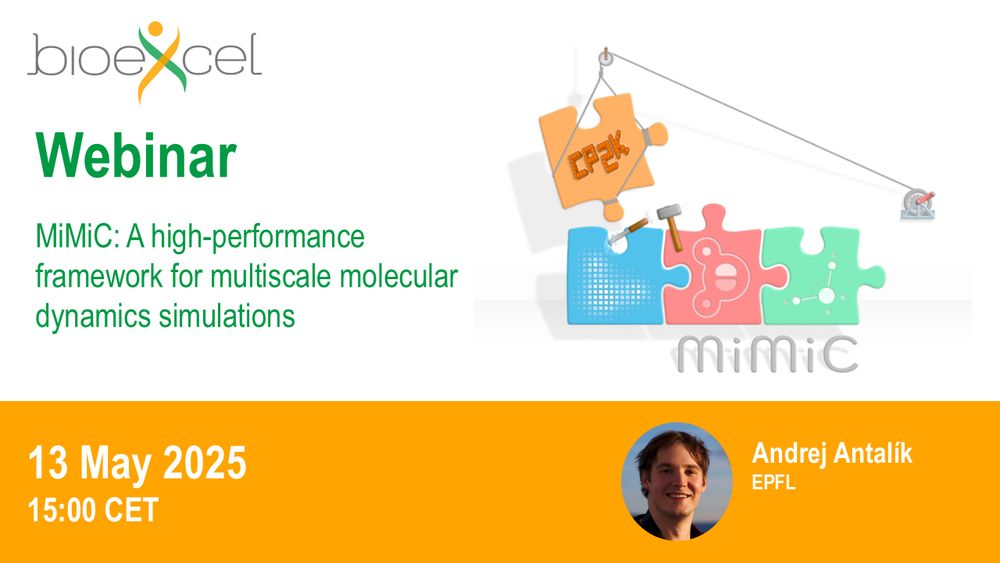 bioexcel

Webinar

MiMiC: A high-performance framework for multiscale molecular dynamics simulations

CP2K

MiMiC

13 May 2025
15:00 CET

Andrej Antalík
EPFL